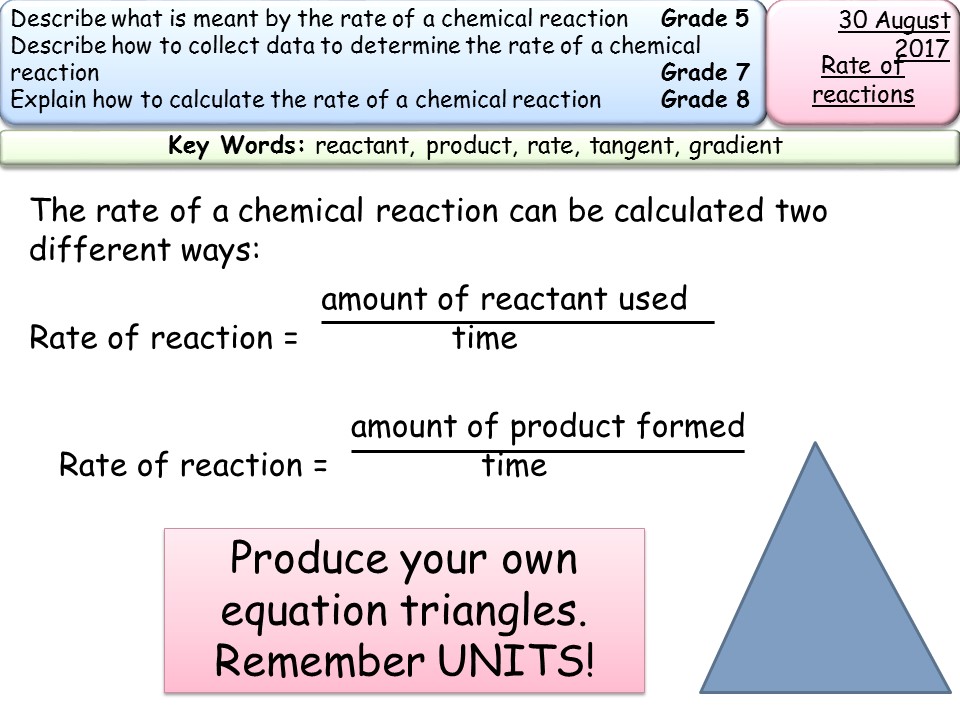 Describe what is meant by the rate of a chemical reaction Grade 5
Describe how to collect data to determine the rate of a chemical reaction Grade 7
Explain how to calculate the rate of a chemical reaction Grade 8

30 August 2017
Rate of reactions

Key Words: reactant, product, rate, tangent, gradient

The rate of a chemical reaction can be calculated two different ways:

Rate of reaction = $\frac{\text{amount of reactant used}}{\text{time}}$

Rate of reaction = $\frac{\text{amount of product formed}}{\text{time}}$

Produce your own equation triangles. Remember UNITS!